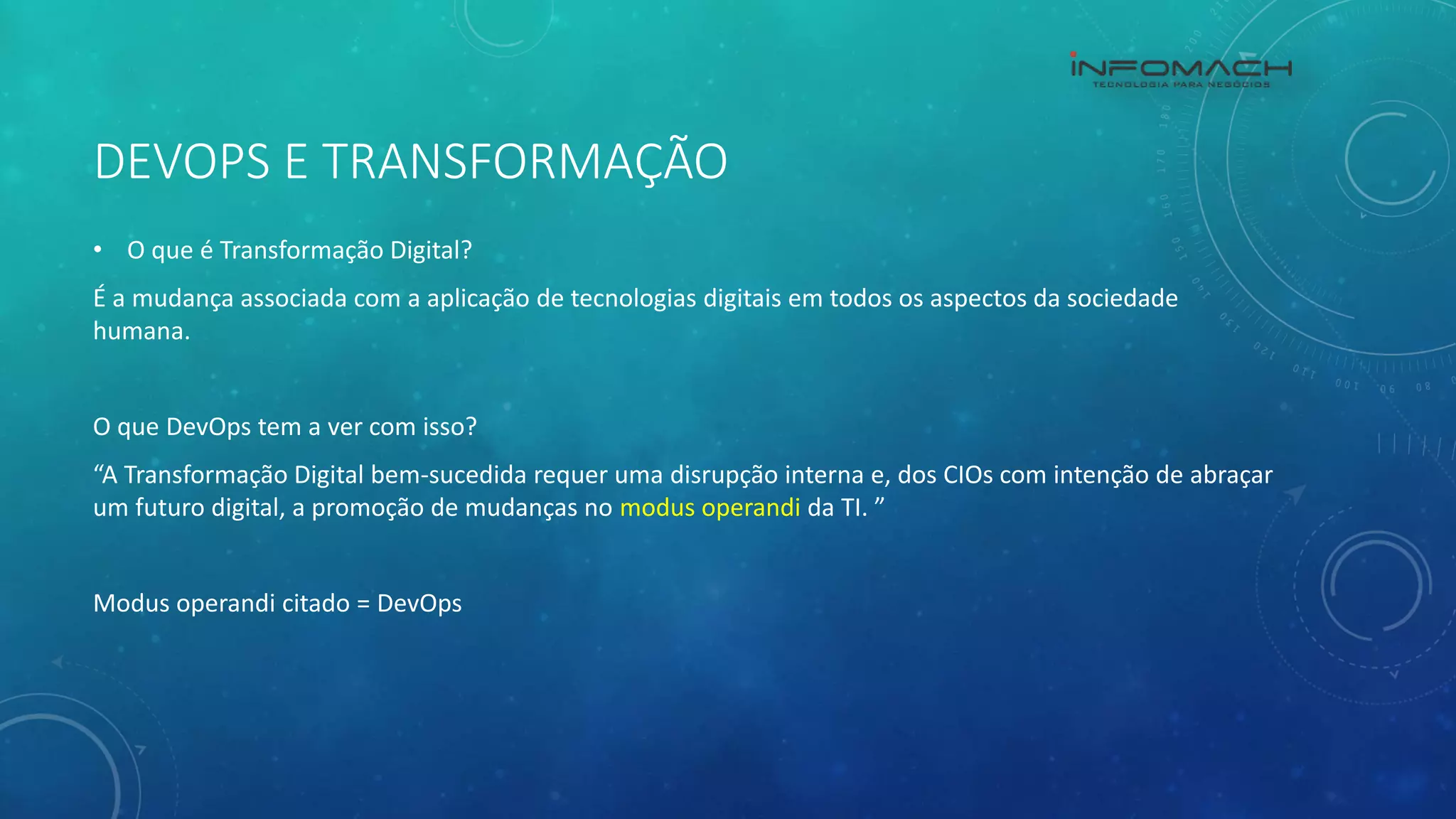 INFOMACH
TECNOLOGIA PARA NEGÓCIOS

DEVOPS E TRANSFORMAÇÃO

• O que é Transformação Digital?

É a mudança associada com a aplicação de tecnologias digitais em todos os aspectos da sociedade humana.

O que DevOps tem a ver com isso?

“A Transformação Digital bem-sucedida requer uma disrupção interna e, dos CIOs com intenção de abraçar um futuro digital, a promoção de mudanças no modus operandi da TI. ”

Modus operandi citado = DevOps